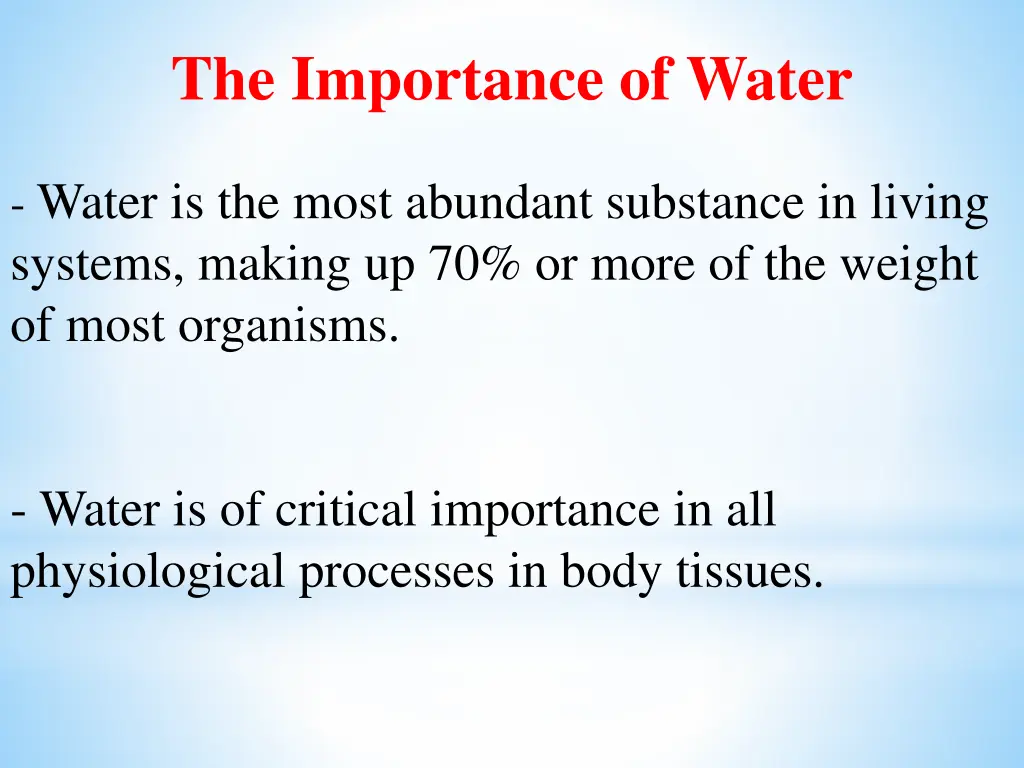 The Importance of Water

- Water is the most abundant substance in living systems, making up 70% or more of the weight of most organisms.

- Water is of critical importance in all physiological processes in body tissues.